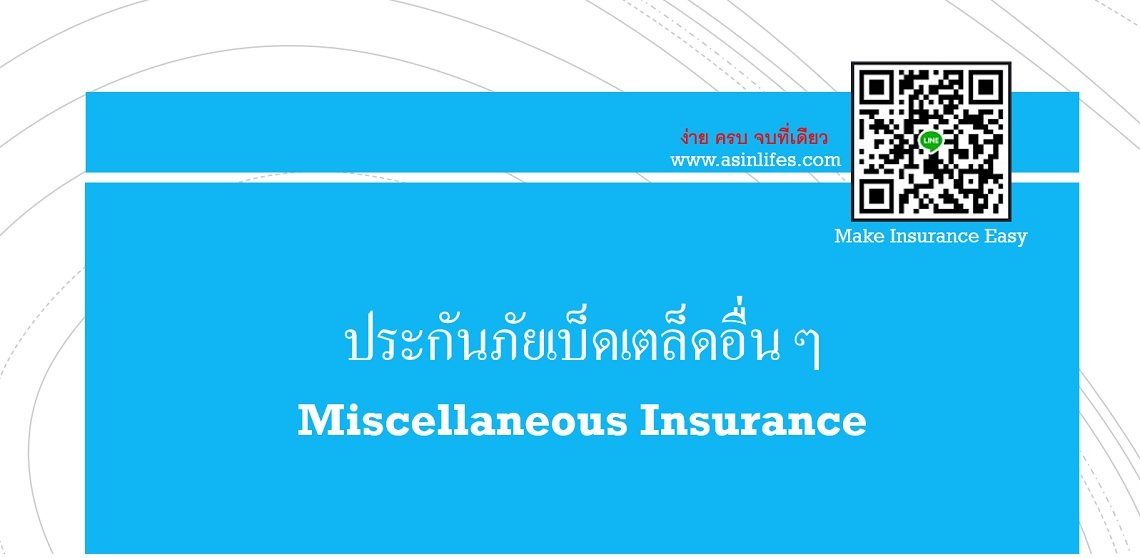 ง่าย ครบ จบที่เดียว
www.asinlifes.com

LINE

Make Insurance Easy

ประกันภัยเบ็ดเตล็ดอื่น ๆ

Miscellaneous Insurance